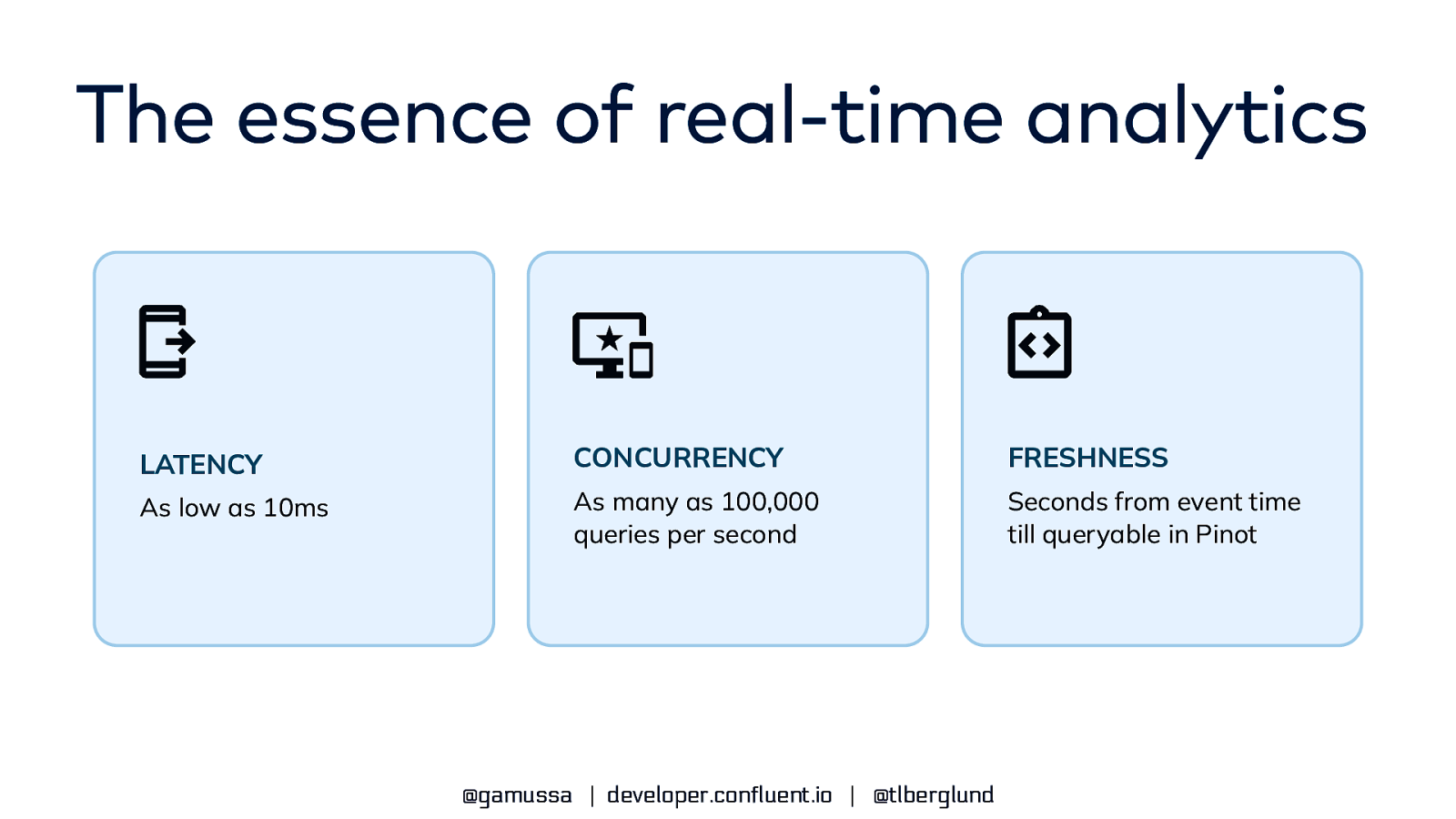 The essence of real-time analytics

LATENCY
As low as 10ms

CONCURRENCY
As many as 100,000 queries per second

FRESHNESS
Seconds from event time till queryable in Pinot

@gamussa | developer.confluent.io | @tlberglund